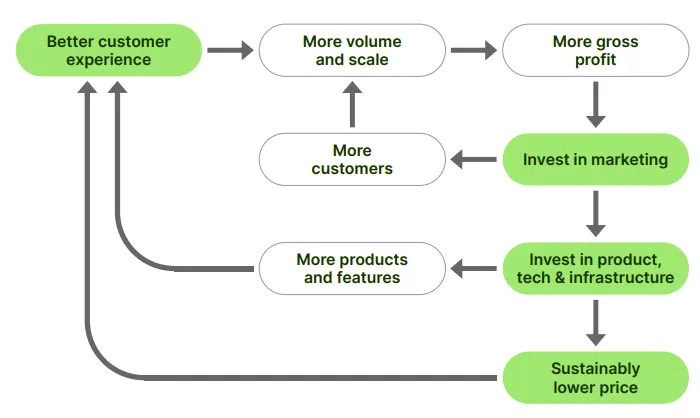 Better customer experience

More volume and scale

More gross profit

More customers

Invest in marketing

More products and features

Invest in product, tech & infrastructure

Sustainably lower price